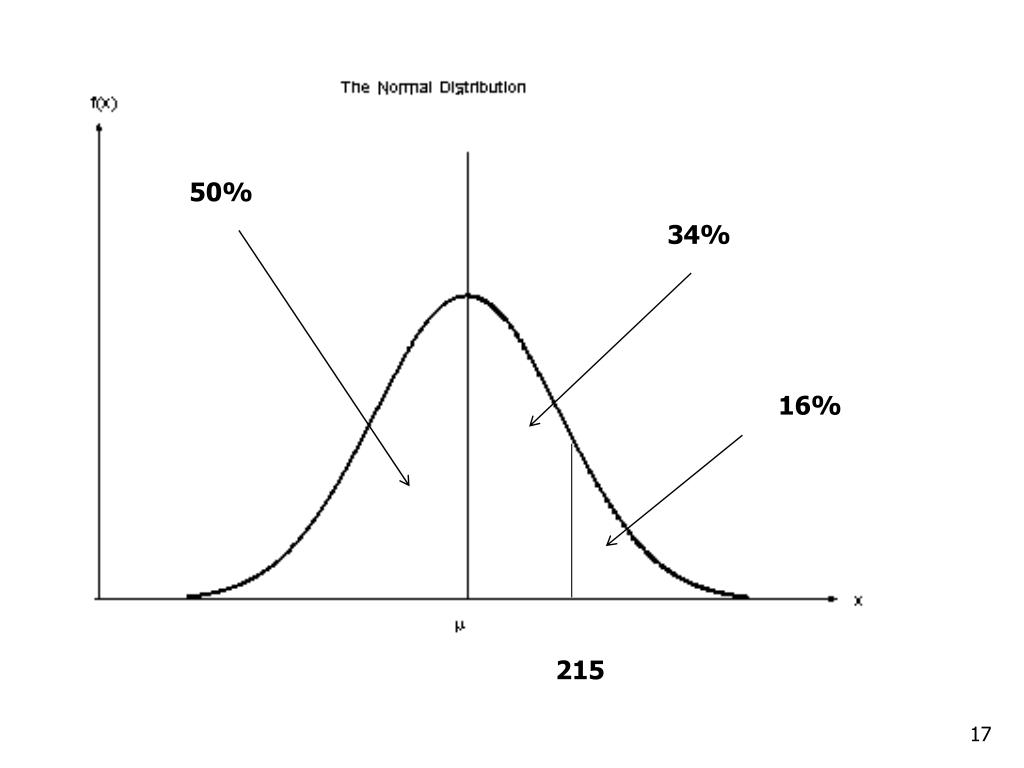 The Normal Distribution

f(x)

50%

34%

16%

x

$\mu$

215

17